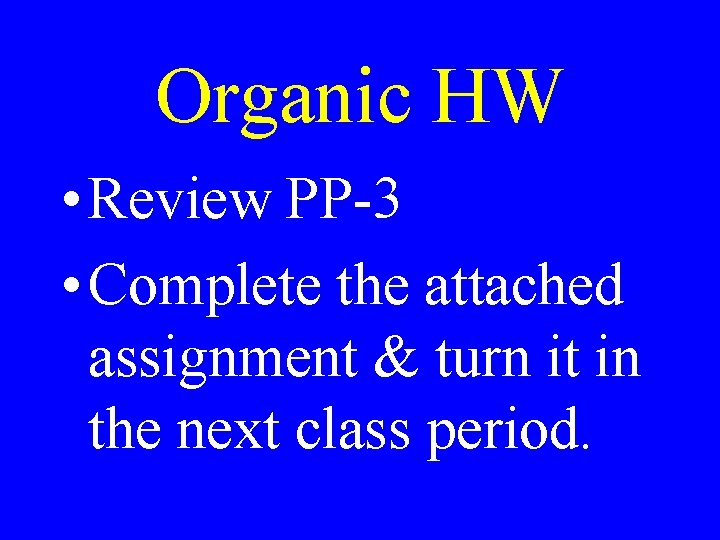 Organic HW

• Review PP-3

• Complete the attached assignment & turn it in the next class period.